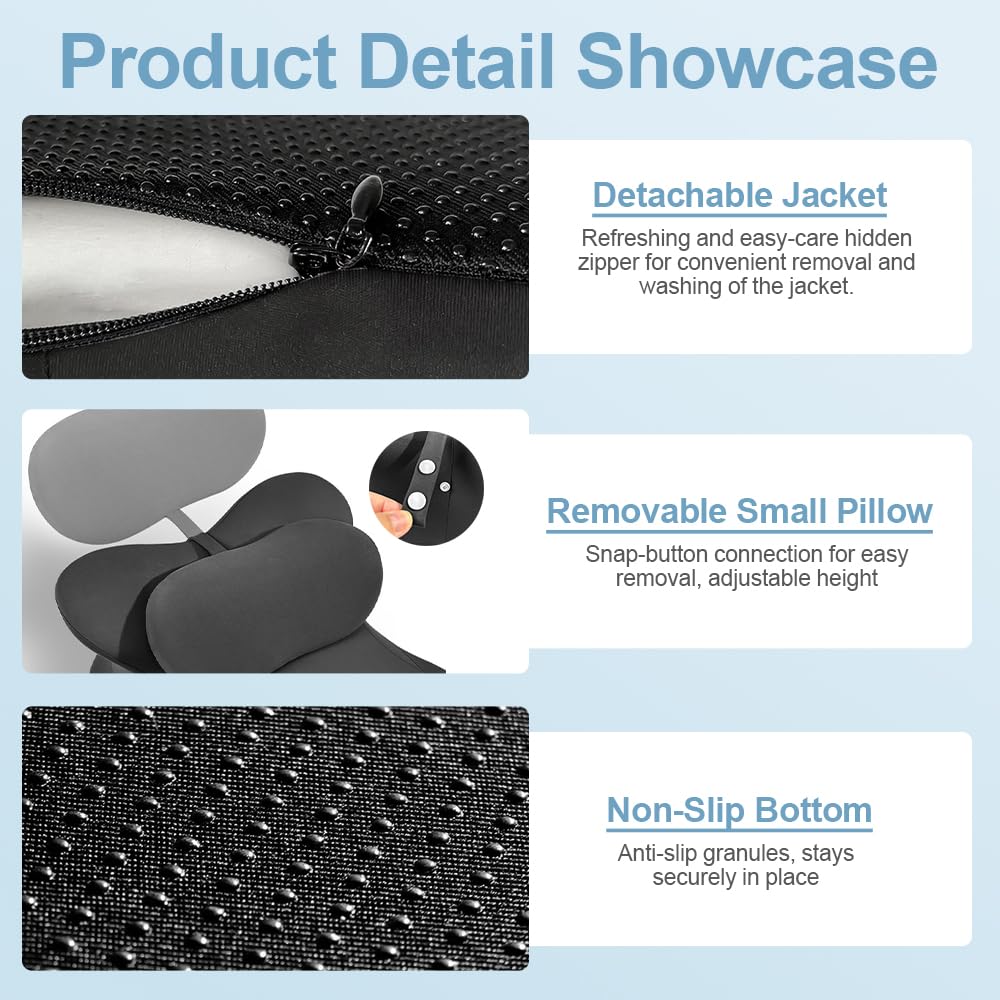 Product Detail Showcase

Detachable Jacket

Refreshing and easy-care hidden zipper for convenient removal and washing of the jacket.

Removable Small Pillow

Snap-button connection for easy removal, adjustable height

Non-Slip Bottom

Anti-slip granules, stays securely in place